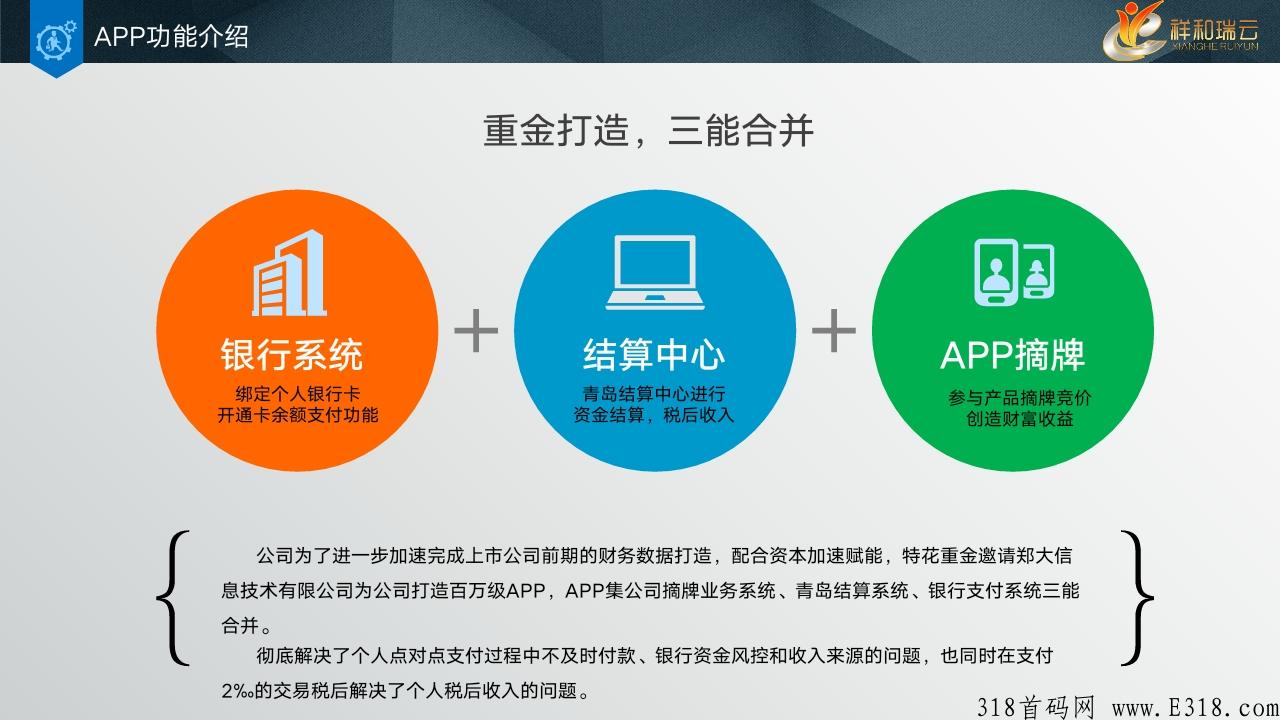 APP功能介绍

祥和瑞云
XIANGHE RUIYUN

重金打造，三能合并

银行系统
绑定个人银行卡
开通卡余额支付功能

+

结算中心
青岛结算中心进行
资金结算，税后收入

+

APP摘牌
参与产品摘牌竞价
创造财富收益

公司为了进一步加速完成上市公司前期的财务数据打造，配合资本加速赋能，特花重金邀请郑大信息技术有限公司为公司打造百万级APP，APP集公司摘牌业务系统、青岛结算系统、银行支付系统三能合并。

彻底解决了个人点对点支付过程中不及时付款、银行资金风控和收入来源的问题，也同时在支付2‰的交易税后解决了个人税后收入的问题。

318首码网 www.E318.com